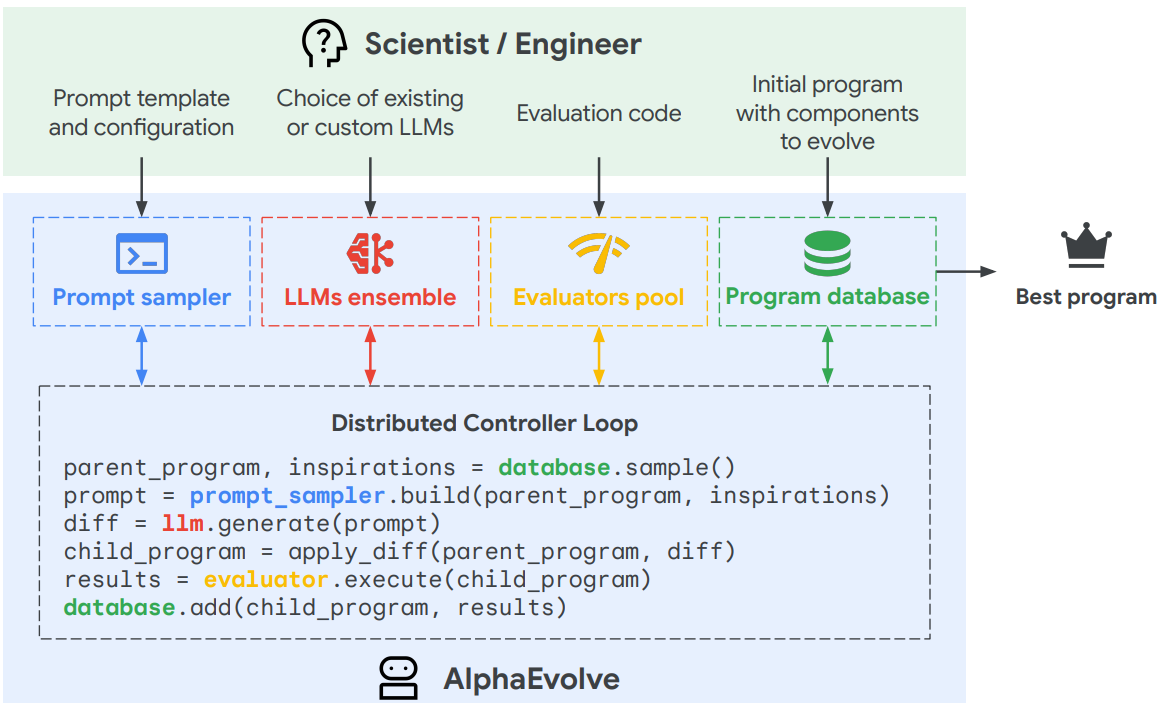 Scientist / Engineer

Prompt template and configuration

Choice of existing or custom LLMs

Evaluation code

Initial program with components to evolve

Prompt sampler

LLMs ensemble

Evaluators pool

Program database

Best program

Distributed Controller Loop

parent_program, inspirations = database.sample()
prompt = prompt_sampler.build(parent_program, inspirations)
diff = llm.generate(prompt)
child_program = apply_diff(parent_program, diff)
results = evaluator.execute(child_program)
database.add(child_program, results)

AlphaEvolve